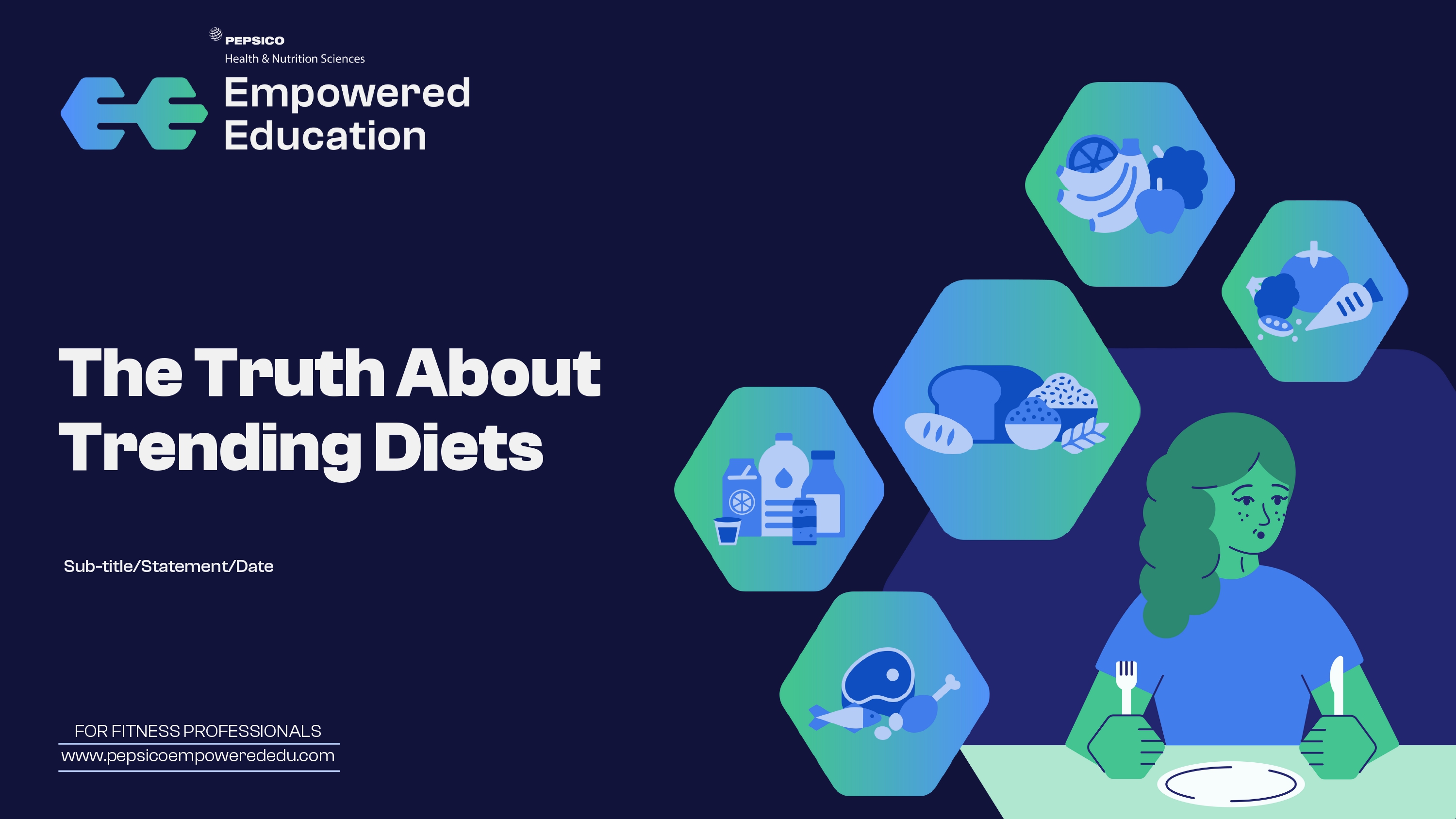 PEPSICO
Health & Nutrition Sciences
Empowered Education

The Truth About Trending Diets

Sub-title/Statement/Date

FOR FITNESS PROFESSIONALS
www.pepsicoempowerededu.com